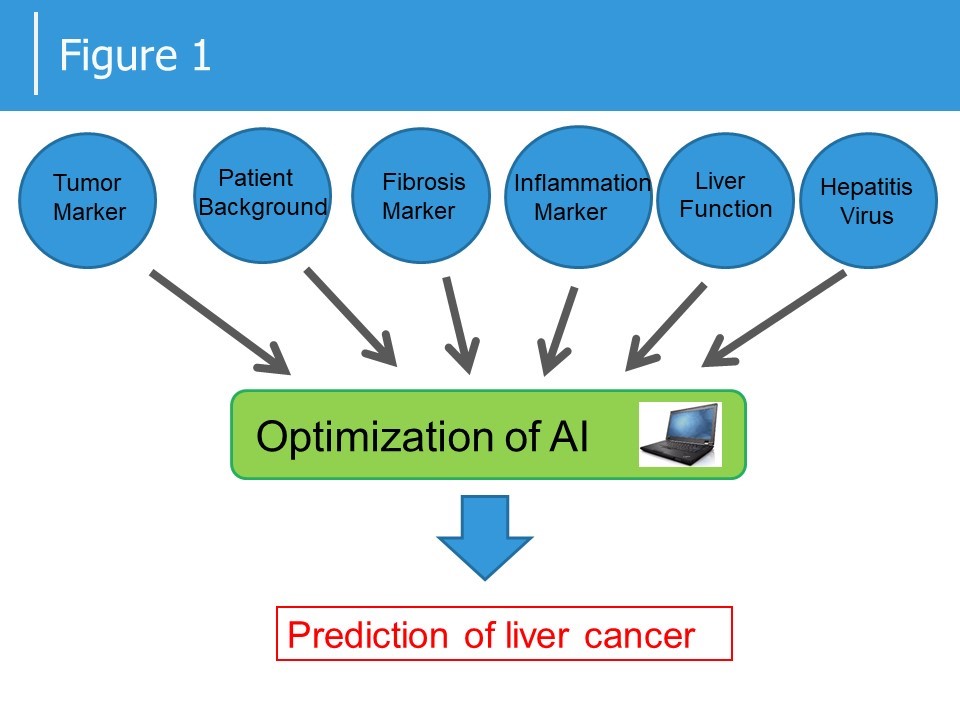 Figure 1

Tumor Marker

Patient Background

Fibrosis Marker

Inflammation Marker

Liver Function

Hepatitis Virus

Optimization of AI

Prediction of liver cancer